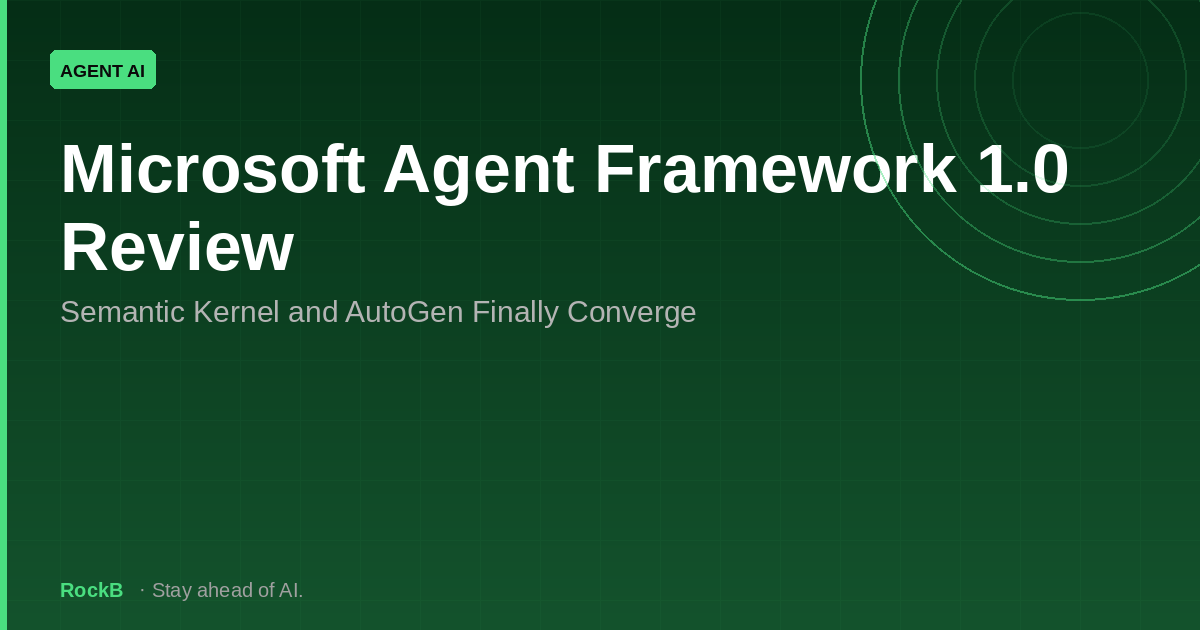 AGENT AI

Microsoft Agent Framework 1.0 Review

Semantic Kernel and AutoGen Finally Converge

RockB · Stay ahead of AI.